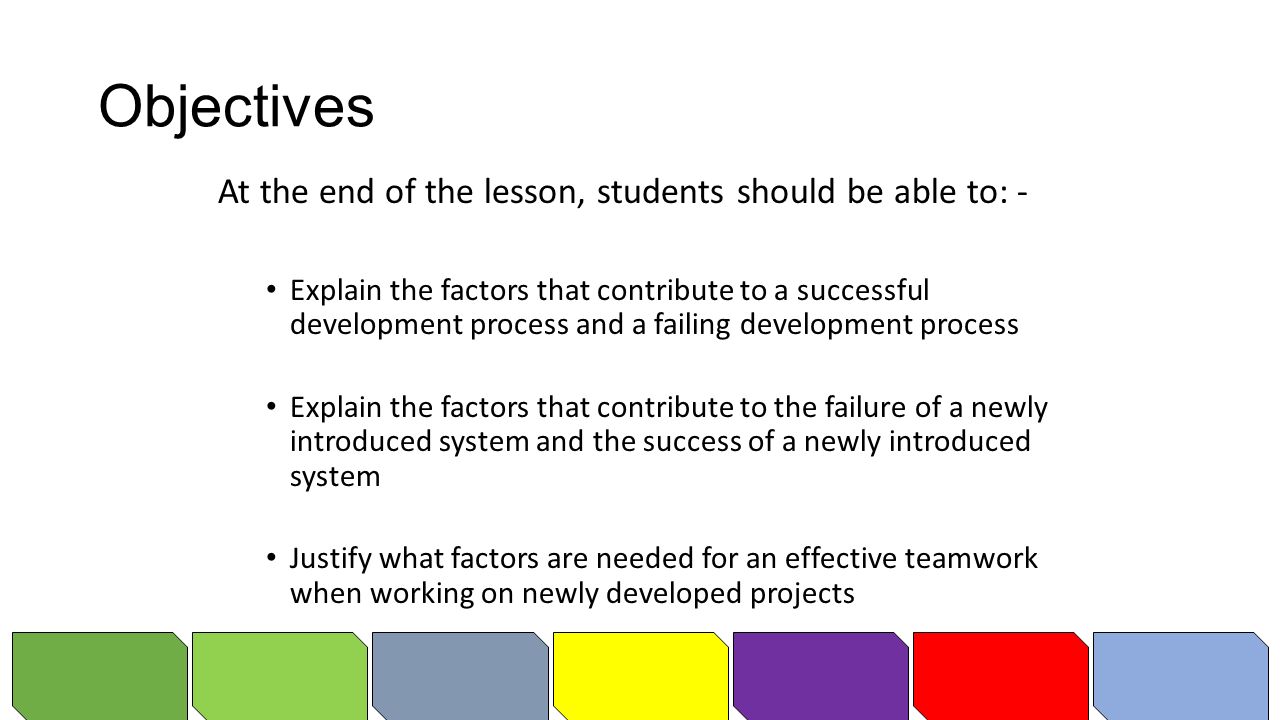 Objectives

At the end of the lesson, students should be able to: -

• Explain the factors that contribute to a successful development process and a failing development process

• Explain the factors that contribute to the failure of a newly introduced system and the success of a newly introduced system

• Justify what factors are needed for an effective teamwork when working on newly developed projects